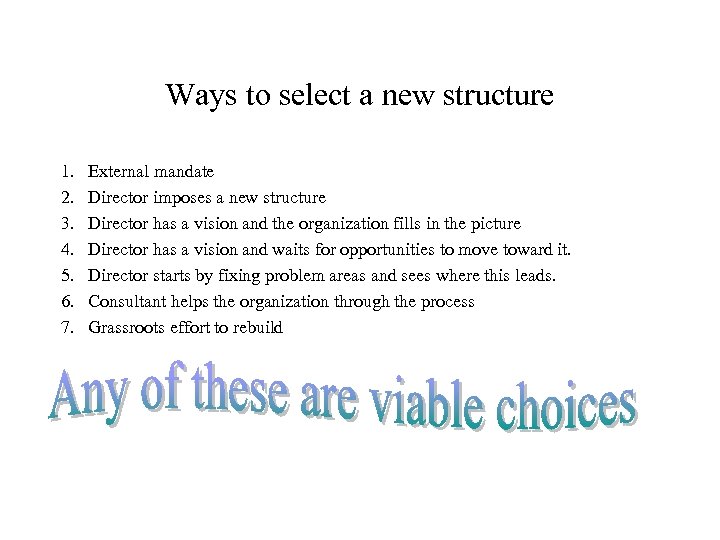 Ways to select a new structure

1. External mandate
2. Director imposes a new structure
3. Director has a vision and the organization fills in the picture
4. Director has a vision and waits for opportunities to move toward it.
5. Director starts by fixing problem areas and sees where this leads.
6. Consultant helps the organization through the process
7. Grassroots effort to rebuild

Any of these are viable choices